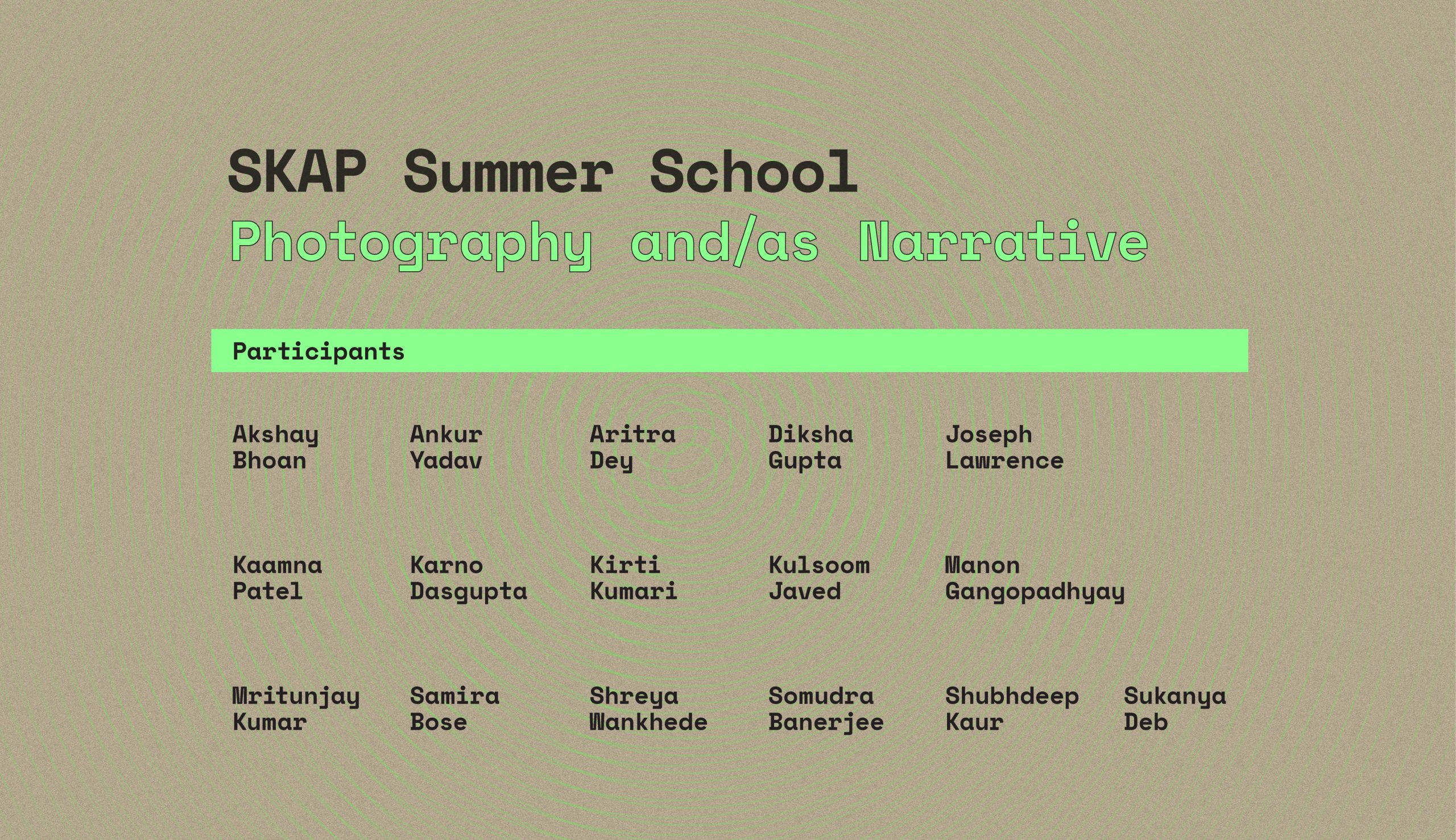 SKAP Summer School
Photography and/as Narrative

Participants

Akshay Bhoan

Ankur Yadav

Aritra Dey

Diksha Gupta

Joseph Lawrence

Kaamna Patel

Karno Dasgupta

Kirti Kumari

Kulsoom Javed

Manon Gangopadhyay

Mritunjay Kumar

Samira Bose

Shreya Wankhede

Somudra Banerjee

Shubhdeep Kaur

Sukanya Deb